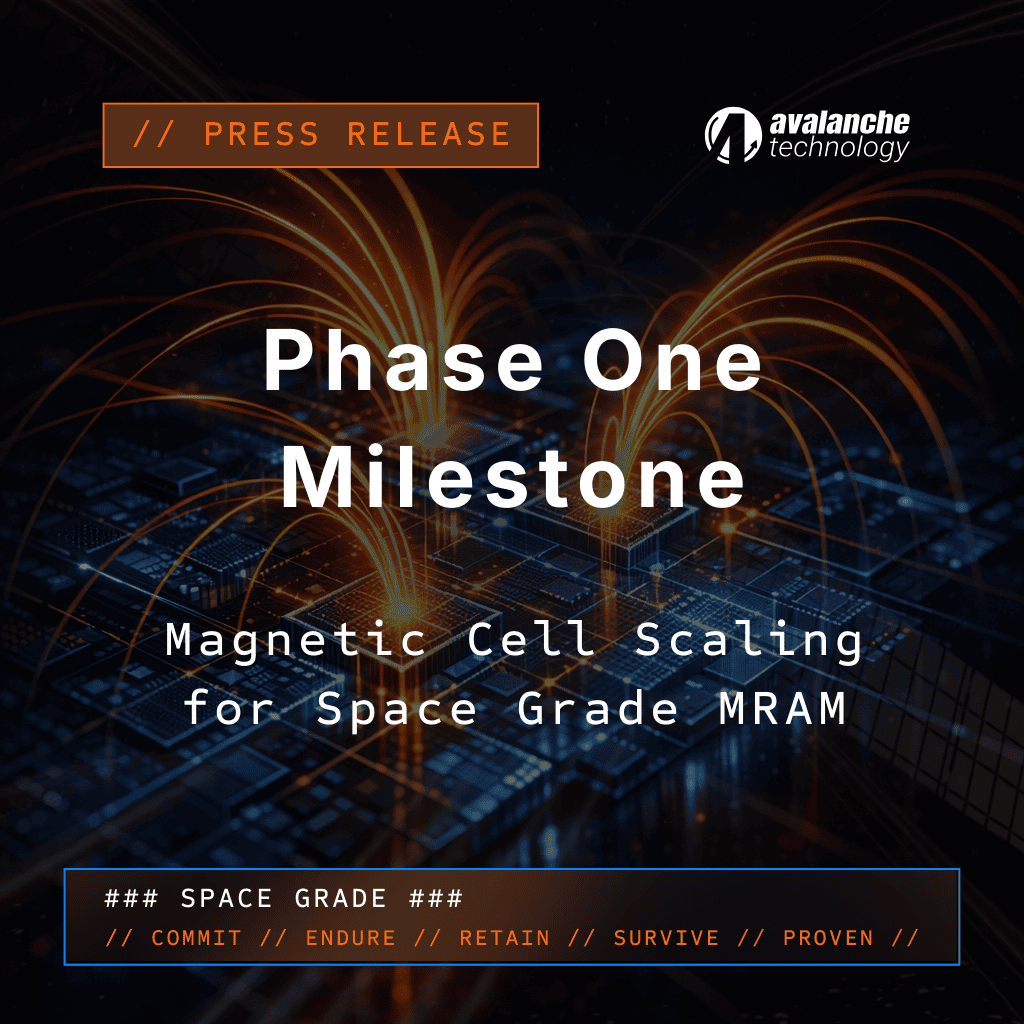 // PRESS RELEASE

avalanche technology

Phase One Milestone

Magnetic Cell Scaling for Space Grade MRAM

### SPACE GRADE ###
// COMMIT // ENDURE // RETAIN // SURVIVE // PROVEN //